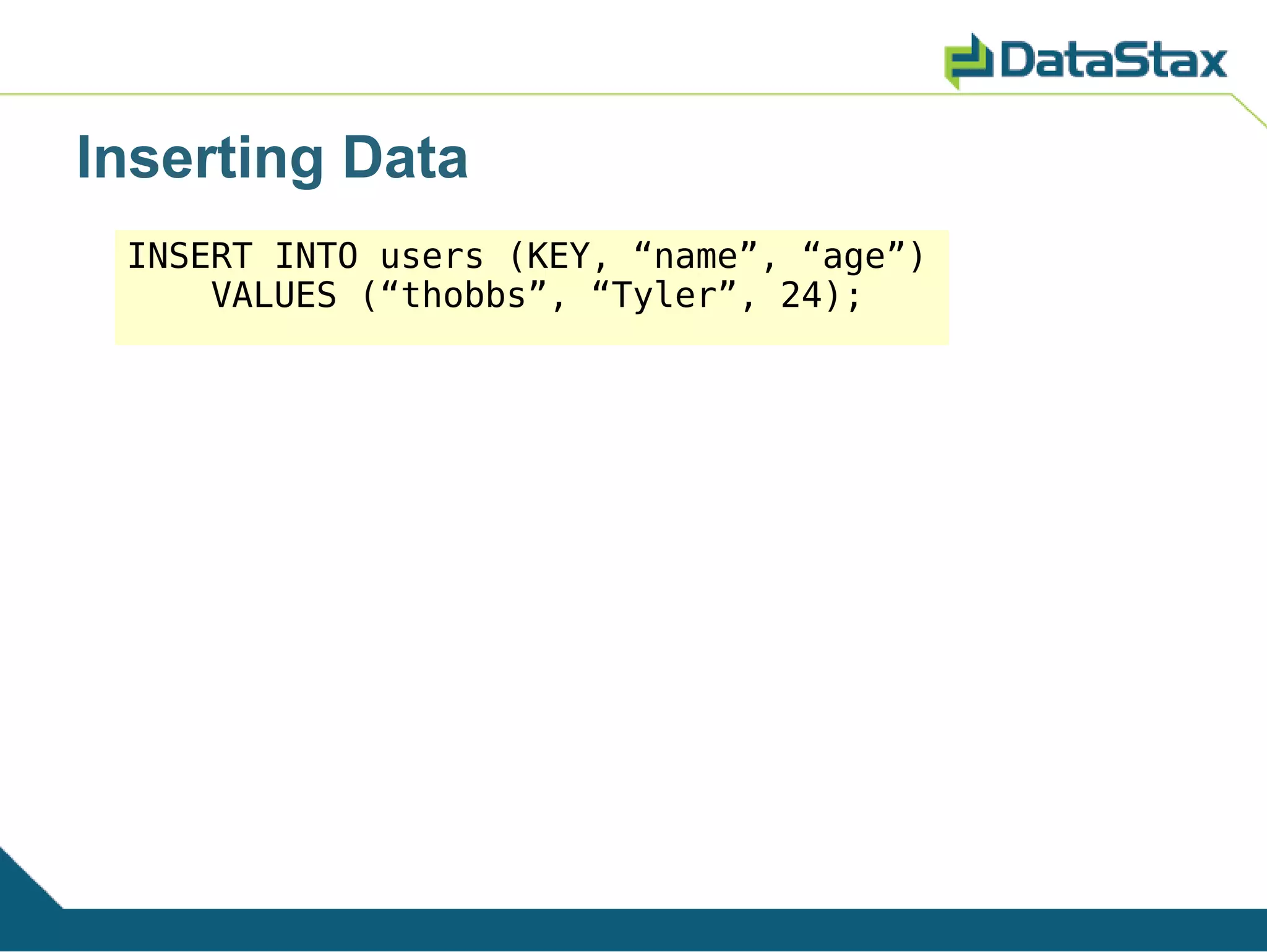 DataStax

Inserting Data

INSERT INTO users (KEY, “name”, “age”)
    VALUES (“thobbs”, “Tyler”, 24);